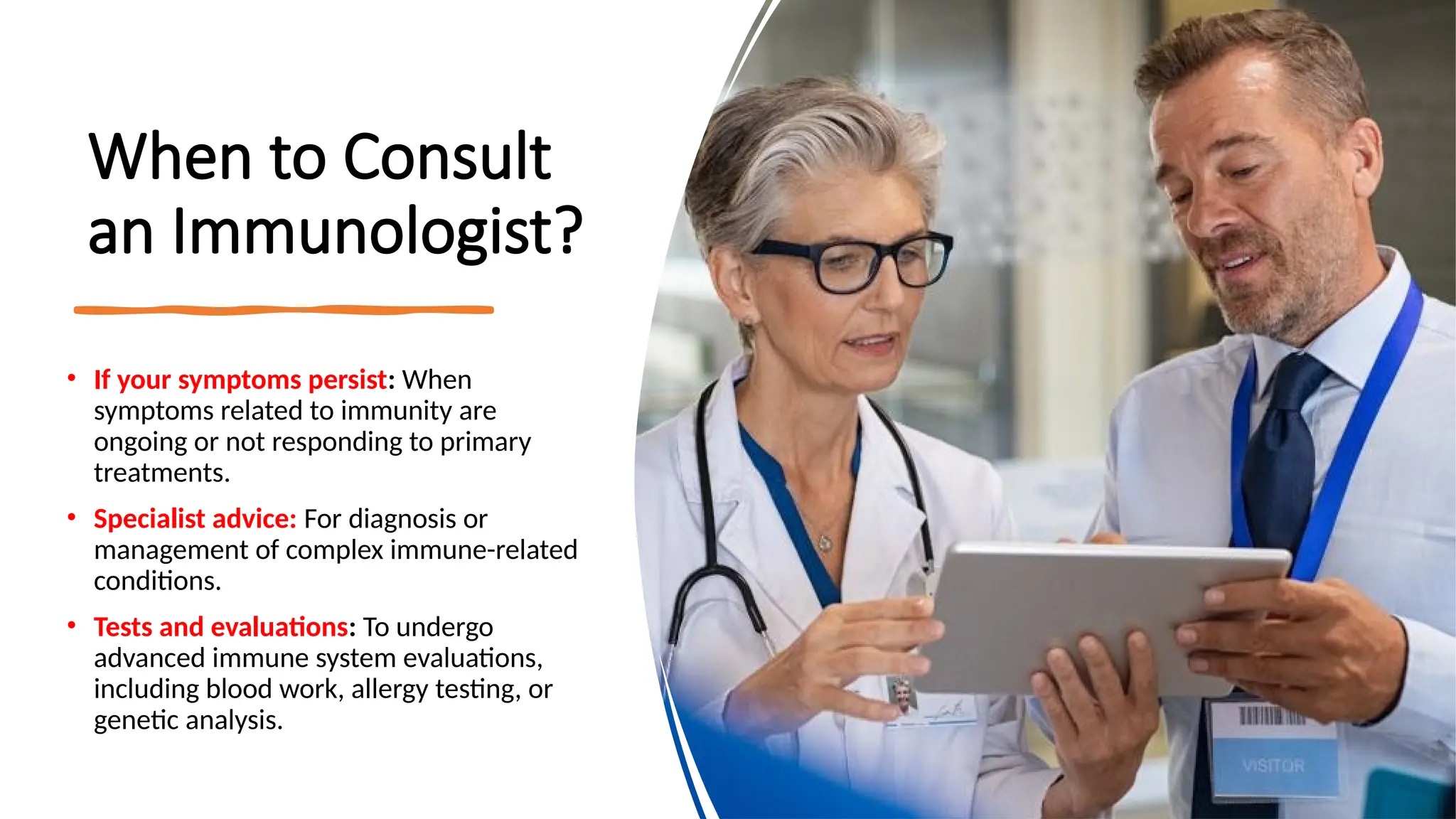 When to Consult an Immunologist?

• If your symptoms persist: When symptoms related to immunity are ongoing or not responding to primary treatments.

• Specialist advice: For diagnosis or management of complex immune-related conditions.

• Tests and evaluations: To undergo advanced immune system evaluations, including blood work, allergy testing, or genetic analysis.

VISITOR